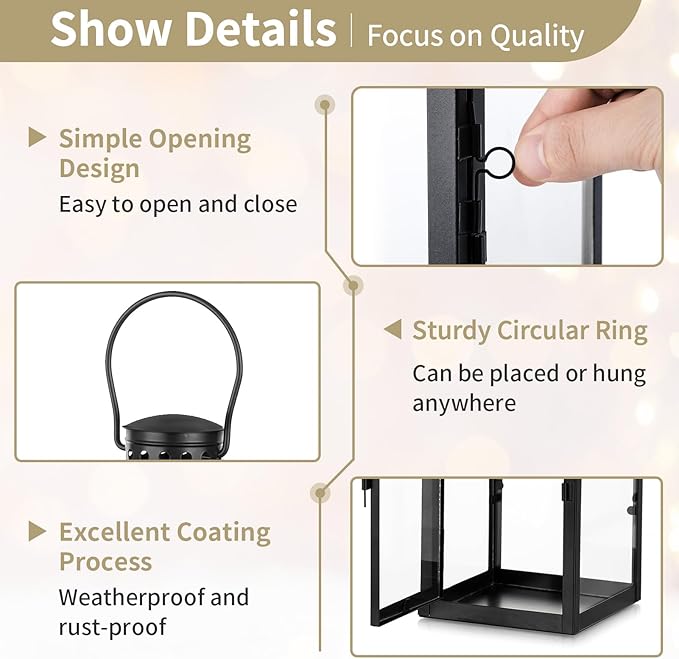 Show Details | Focus on Quality

Simple Opening Design
Easy to open and close

Sturdy Circular Ring
Can be placed or hung anywhere

Excellent Coating Process
Weatherproof and rust-proof